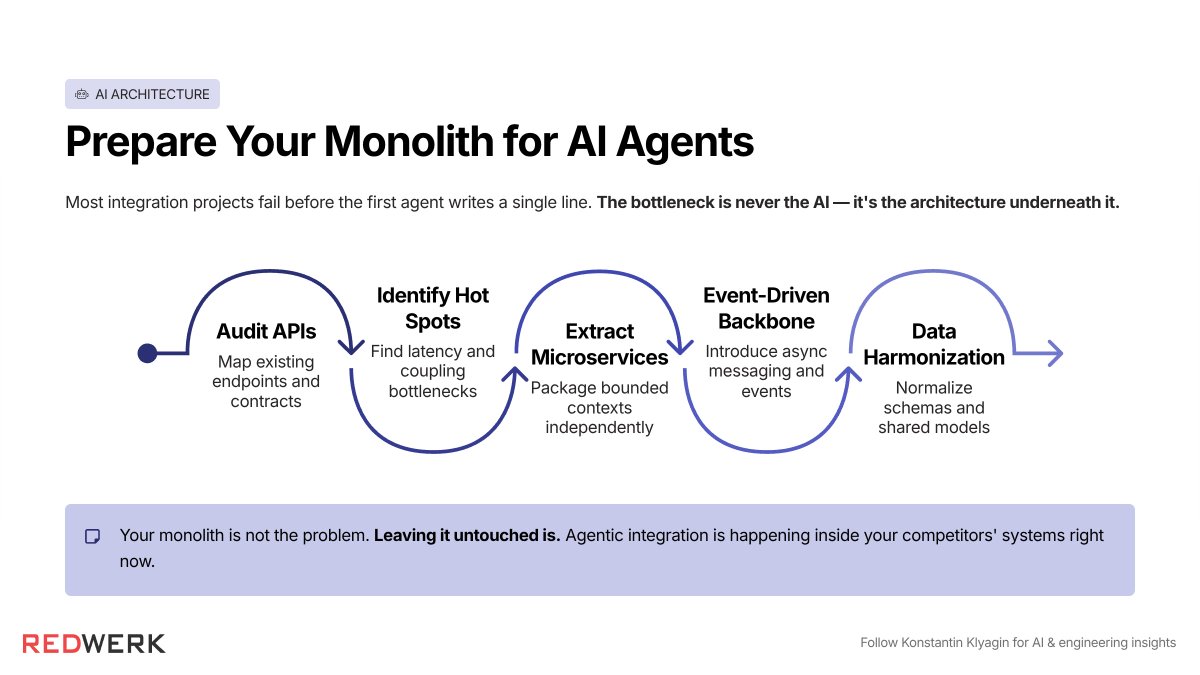 AI ARCHITECTURE

Prepare Your Monolith for AI Agents

Most integration projects fail before the first agent writes a single line. The bottleneck is never the AI — it's the architecture underneath it.

Audit APIs
Map existing endpoints and contracts

Identify Hot Spots
Find latency and coupling bottlenecks

Extract Microservices
Package bounded contexts independently

Event-Driven Backbone
Introduce async messaging and events

Data Harmonization
Normalize schemas and shared models

Your monolith is not the problem. Leaving it untouched is. Agentic integration is happening inside your competitors' systems right now.

REDWERK

Follow Konstantin Klyagin for AI & engineering insights